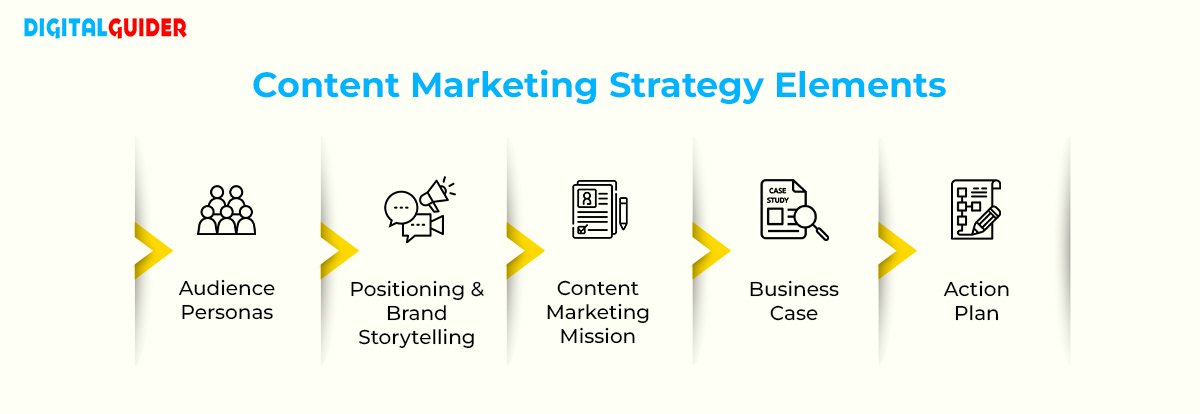 DIGITALGUIDER

Content Marketing Strategy Elements

Audience Personas

Positioning & Brand Storytelling

Content Marketing Mission

CASE STUDY

Business Case

Action Plan